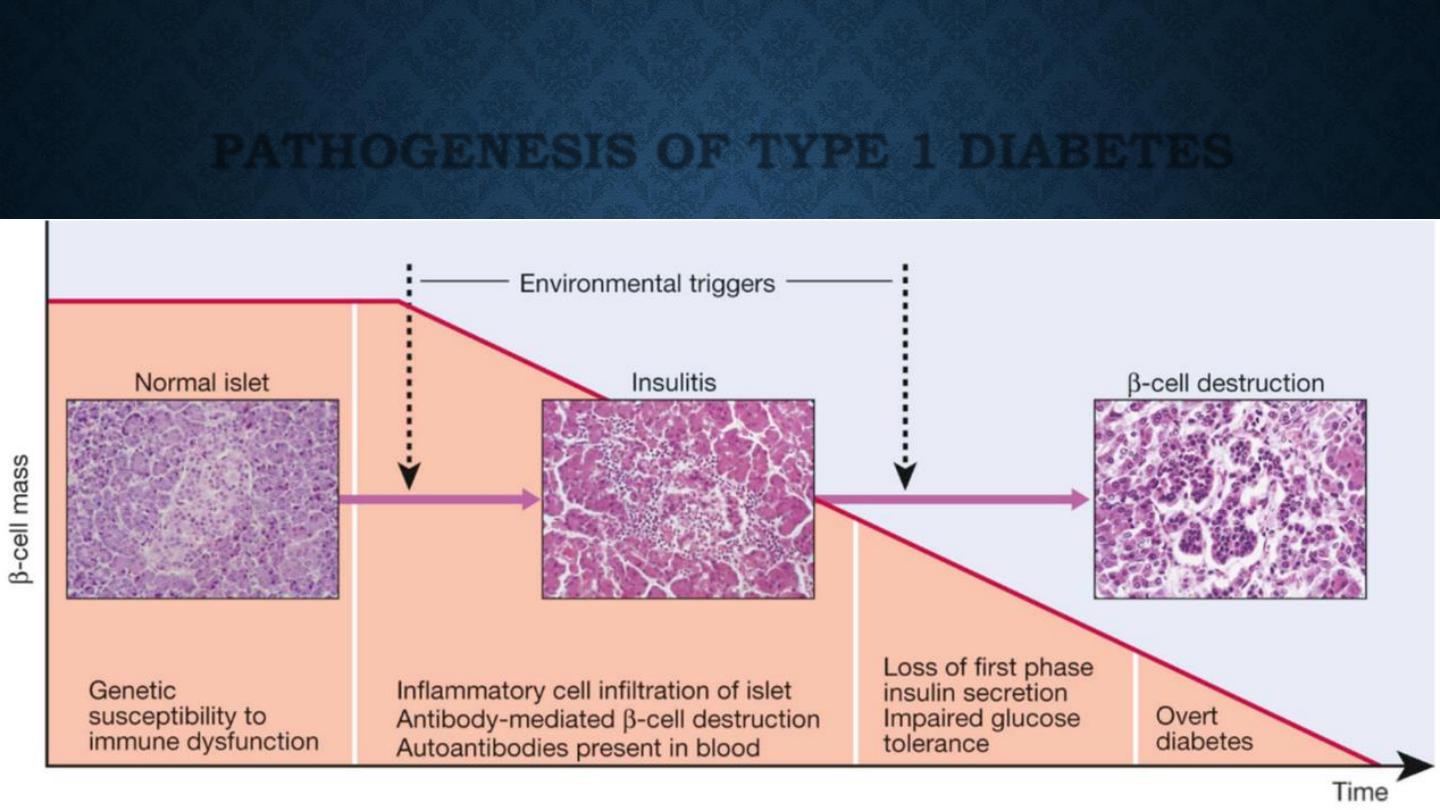 PATHOGENESIS OF TYPE 1 DIABETES

Environmental triggers

Normal islet

Insulitis

β-cell destruction

β-cell mass

Genetic susceptibility to immune dysfunction

Inflammatory cell infiltration of islet
Antibody-mediated β-cell destruction
Autoantibodies present in blood

Loss of first phase insulin secretion
Impaired glucose tolerance

Overt diabetes

Time